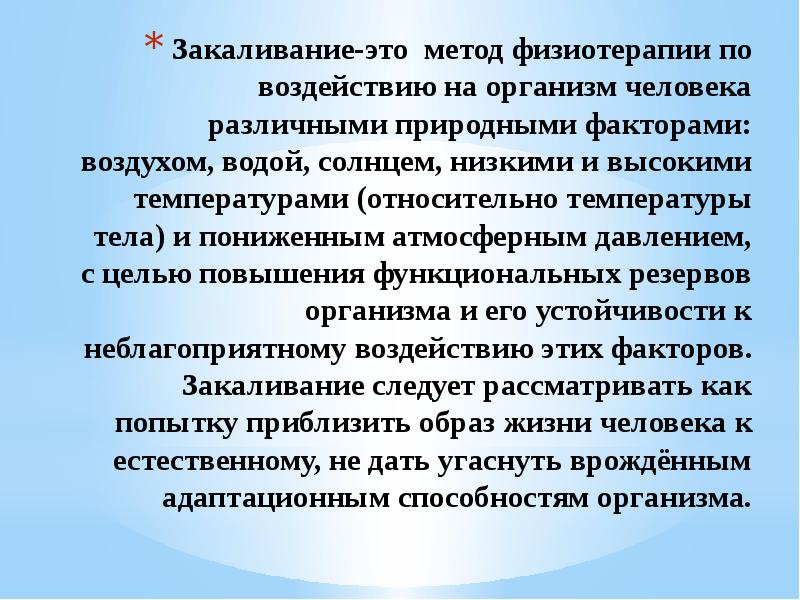 * Закаливание-это метод физиотерапии по воздействию на организм человека различными природными факторами: воздухом, водой, солнцем, низкими и высокими температурами (относительно температуры тела) и пониженным атмосферным давлением, с целью повышения функциональных резервов организма и его устойчивости к неблагоприятному воздействию этих факторов. Закаливание следует рассматривать как попытку приблизить образ жизни человека к естественному, не дать угаснуть врождённым адаптационным способностям организма.